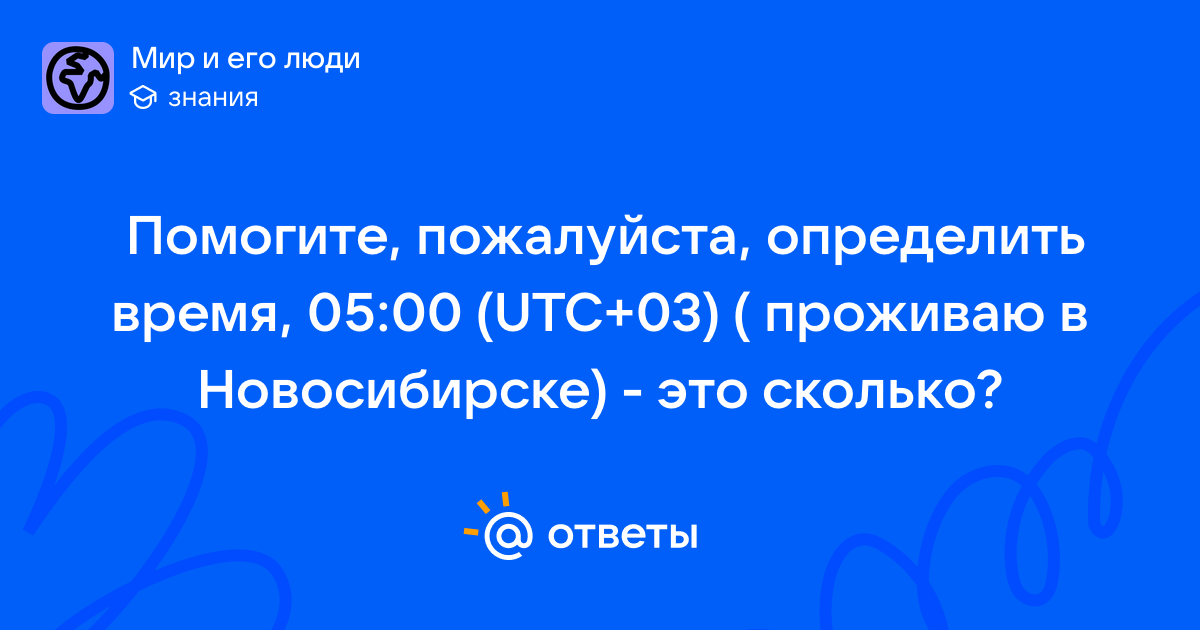 Мир и его люди
знания

Помогите, пожалуйста, определить время, 05:00 (UTC+03) ( проживаю в Новосибирске) - это сколько?

@ ответы